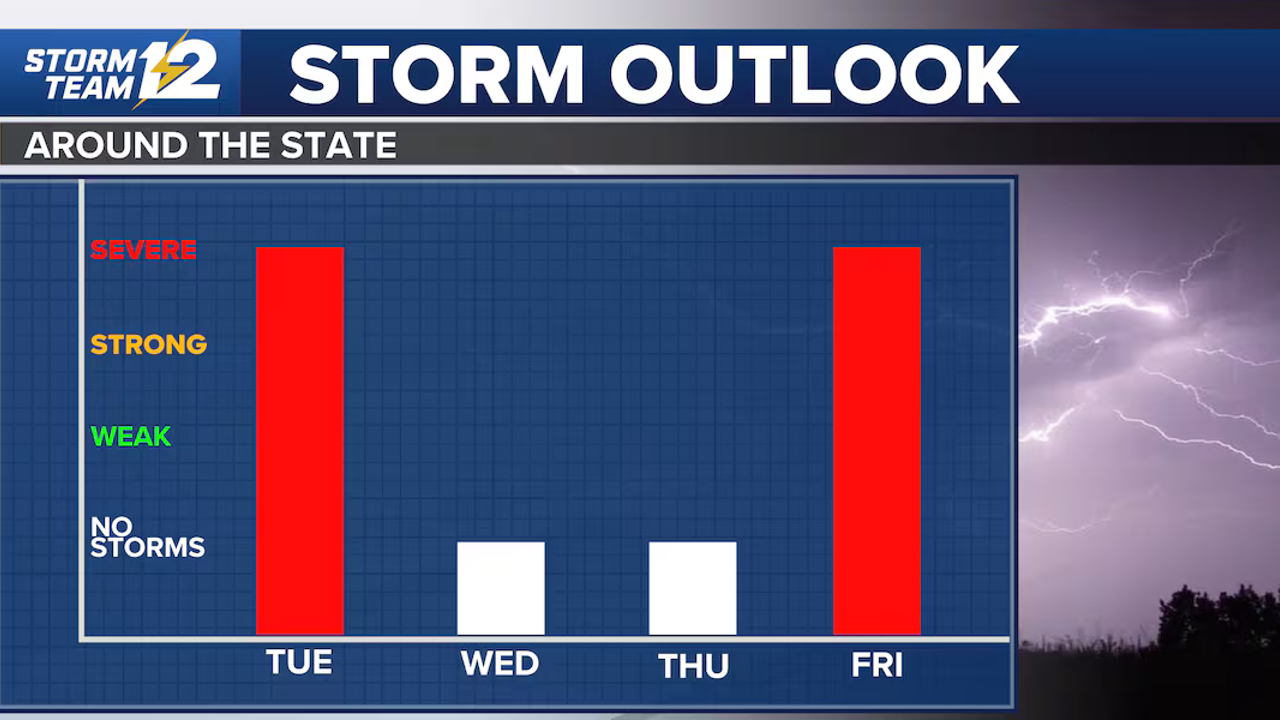 STORM TEAM 12

STORM OUTLOOK

AROUND THE STATE

SEVERE

STRONG

WEAK

NO STORMS

TUE

WED

THU

FRI